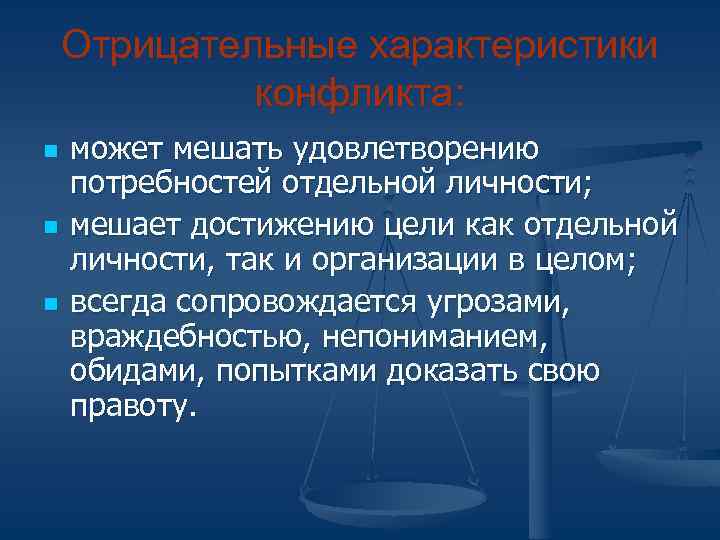 Отрицательные характеристики конфликта:

- может мешать удовлетворению потребностей отдельной личности;
- мешает достижению цели как отдельной личности, так и организации в целом;
- всегда сопровождается угрозами, враждебностью, непониманием, обидами, попытками доказать свою правоту.